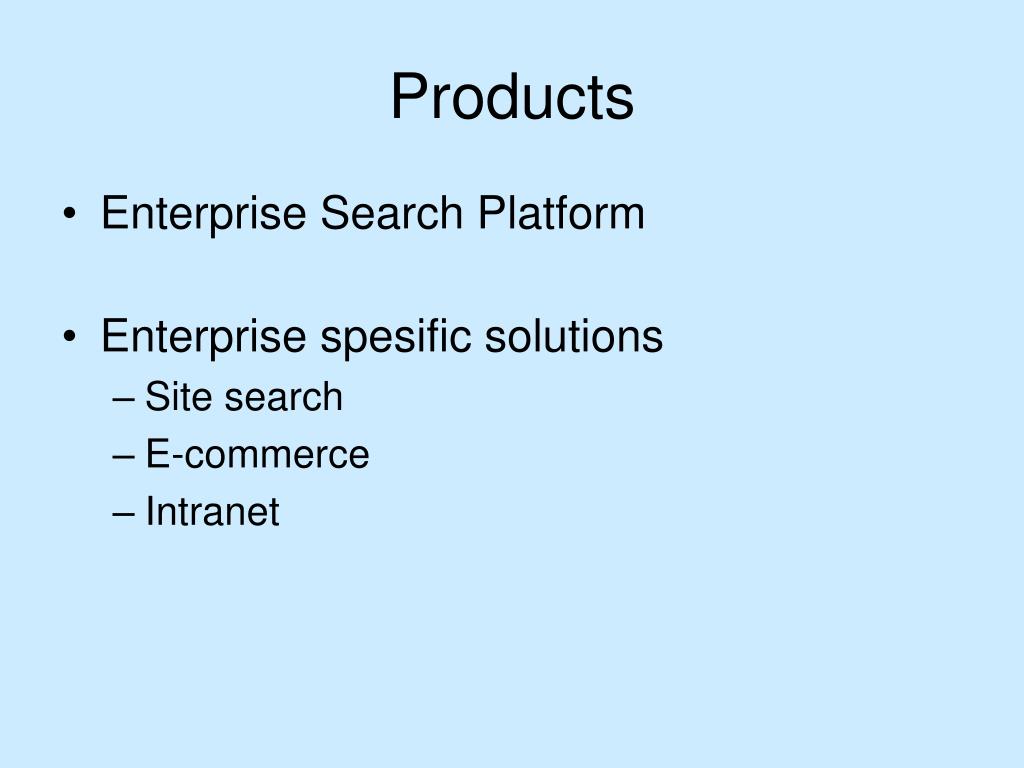 Products

• Enterprise Search Platform

• Enterprise spesific solutions
– Site search
– E-commerce
– Intranet